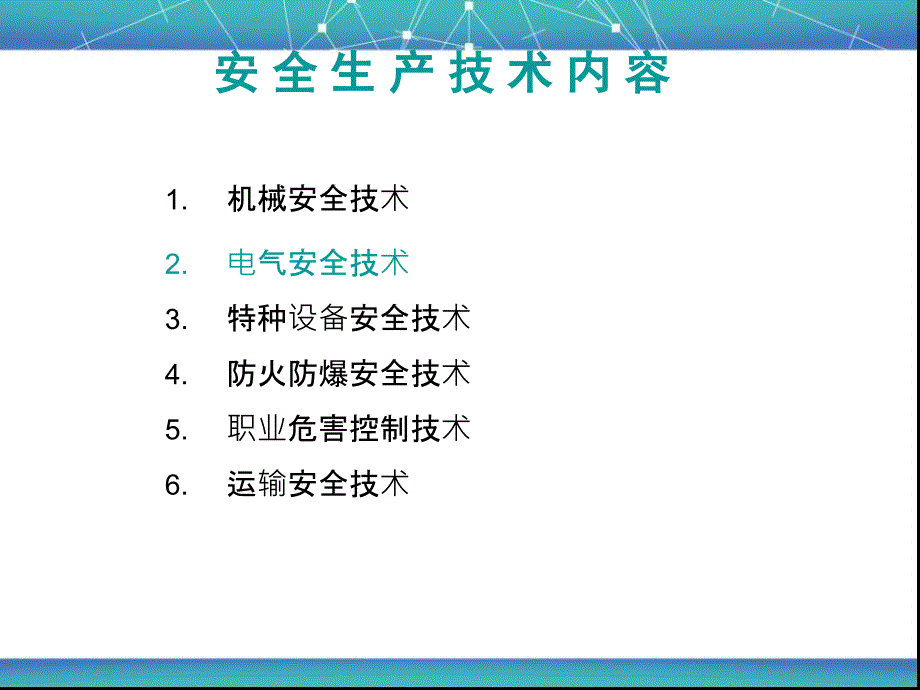 安全生产技术内容

1. 机械安全技术

2. 电气安全技术

3. 特种设备安全技术

4. 防火防爆安全技术

5. 职业危害控制技术

6. 运输安全技术